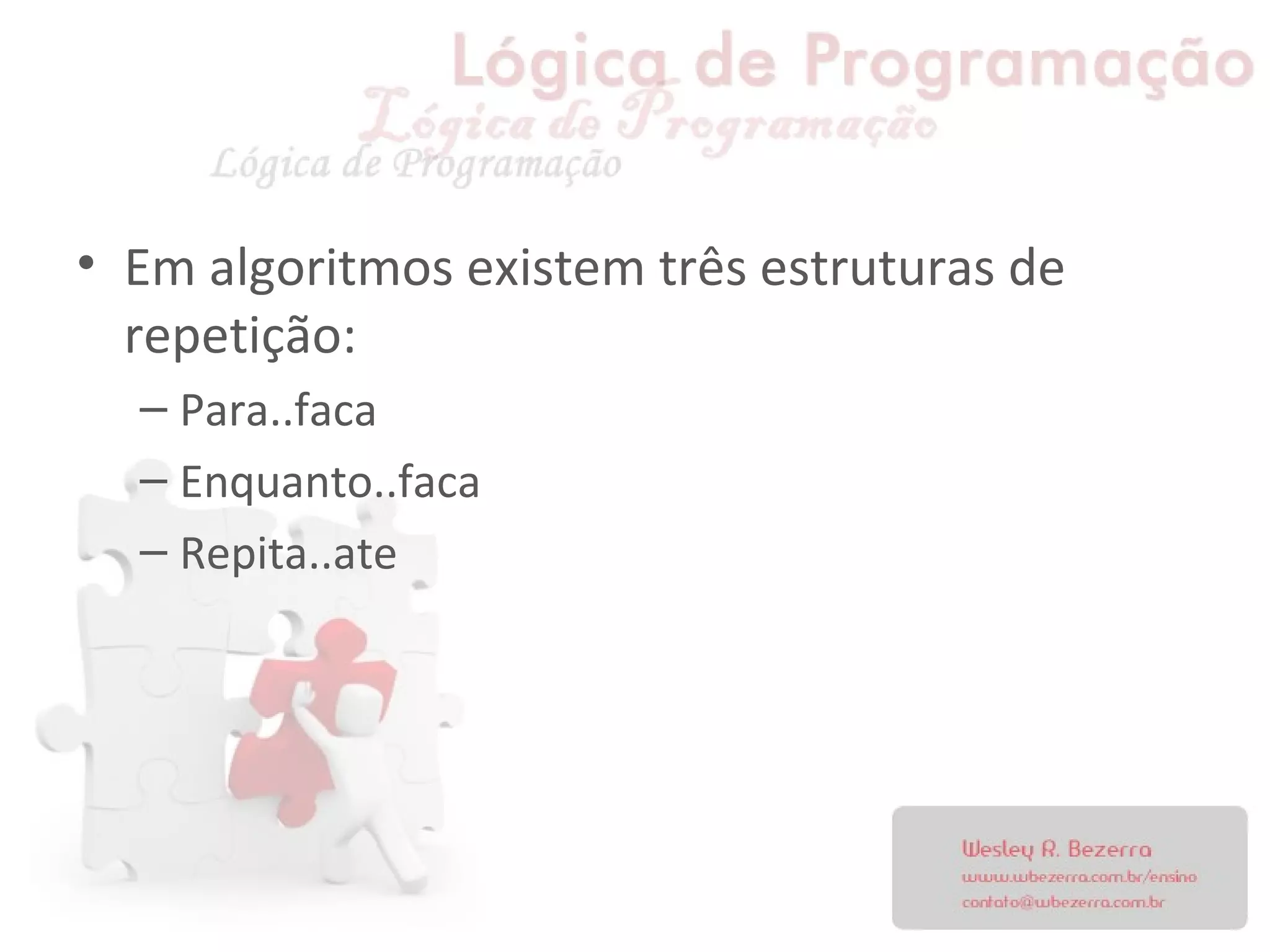 Lógica de Programação
Lógica de Programação
Lógica de Programação

• Em algoritmos existem três estruturas de repetição:
– Para..faca
– Enquanto..faca
– Repita..ate

Wesley R. Bezerra
www.wbezerra.com.br/ensino
contato@wbezerra.com.br